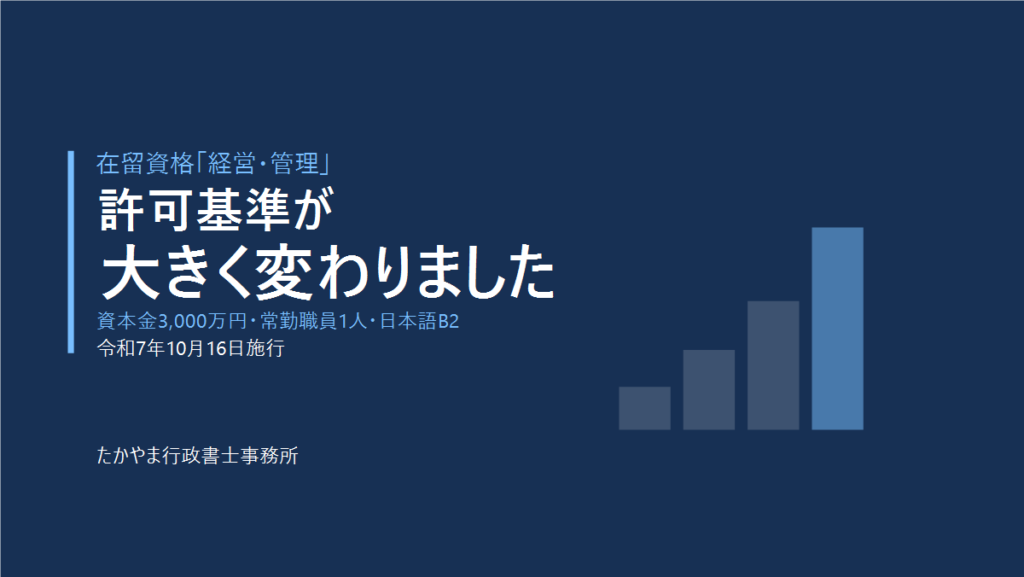 在留資格「経営・管理」
許可基準が
大きく変わりました
資本金3,000万円・常勤職員1人・日本語B2
令和7年10月16日施行

たかやま行政書士事務所